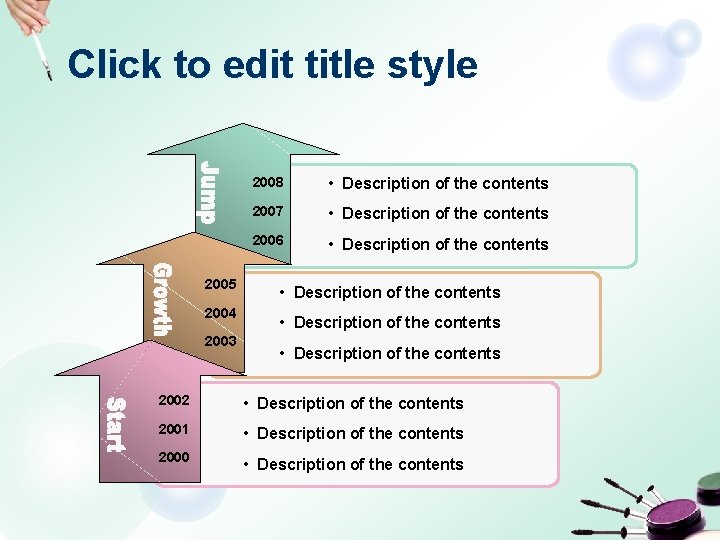 Click to edit title style

Jump

2008
2007
2006

• Description of the contents
• Description of the contents
• Description of the contents

Growth

2005
2004
2003

• Description of the contents
• Description of the contents
• Description of the contents

Start

2002
2001
2000

• Description of the contents
• Description of the contents
• Description of the contents